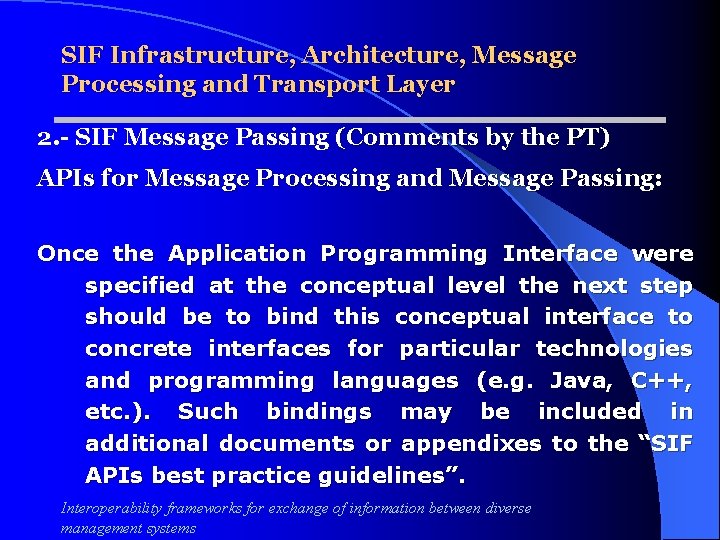 SIF Infrastructure, Architecture, Message Processing and Transport Layer

2.- SIF Message Passing (Comments by the PT)

APIs for Message Processing and Message Passing:

Once the Application Programming Interface were specified at the conceptual level the next step should be to bind this conceptual interface to concrete interfaces for particular technologies and programming languages (e.g. Java, C++, etc.). Such bindings may be included in additional documents or appendixes to the “SIF APIs best practice guidelines”.

Interoperability frameworks for exchange of information between diverse management systems